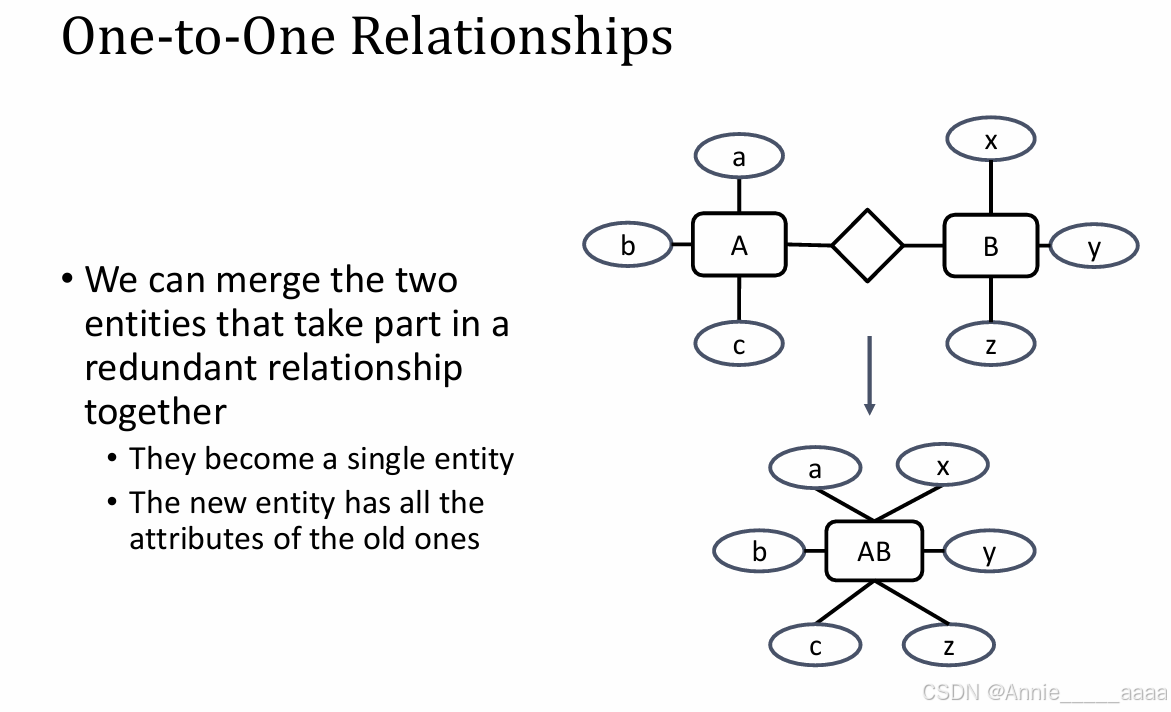 One-to-One Relationships

• We can merge the two entities that take part in a redundant relationship together
  • They become a single entity
  • The new entity has all the attributes of the old ones

a
b
A
c
x
B
y
z

a
x
b
AB
y
c
z

CSDN @Annie_____aaaa